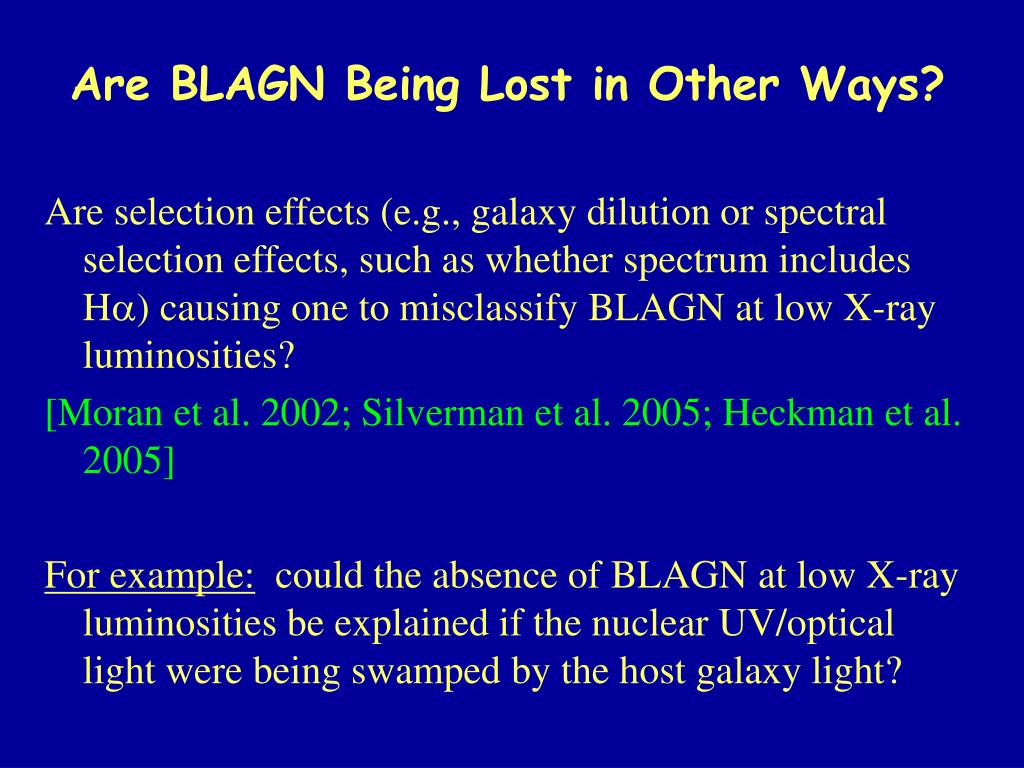 Are BLAGN Being Lost in Other Ways?

Are selection effects (e.g., galaxy dilution or spectral selection effects, such as whether spectrum includes H$\alpha$) causing one to misclassify BLAGN at low X-ray luminosities?

[Moran et al. 2002; Silverman et al. 2005; Heckman et al. 2005]

For example: could the absence of BLAGN at low X-ray luminosities be explained if the nuclear UV/optical light were being swamped by the host galaxy light?